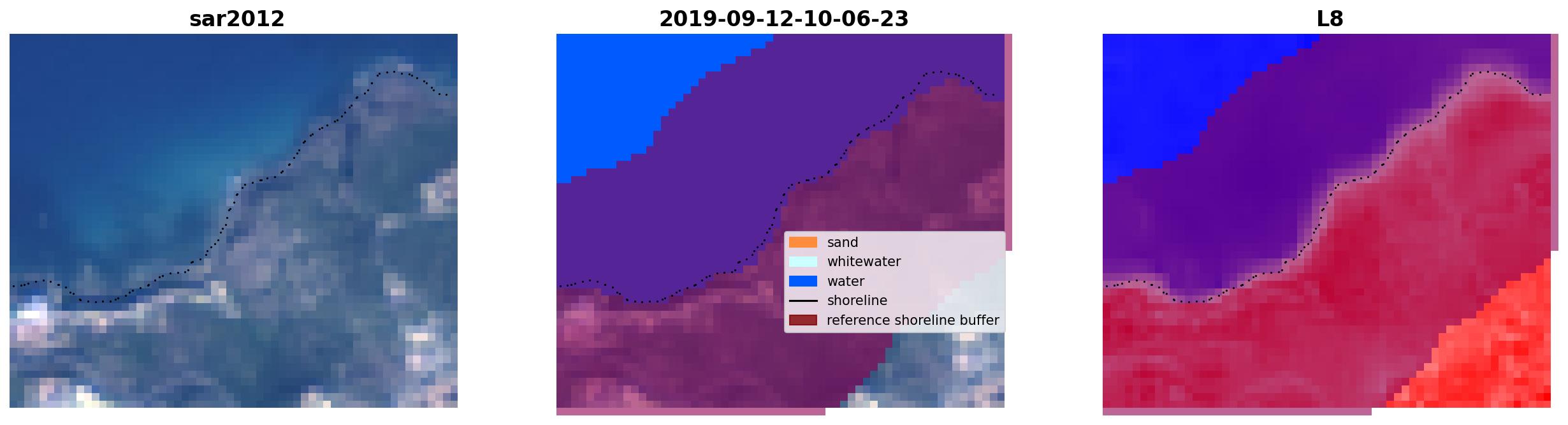 sar2012

2019-09-12-10-06-23

sand
whitewater
water
shoreline
reference shoreline buffer

L8